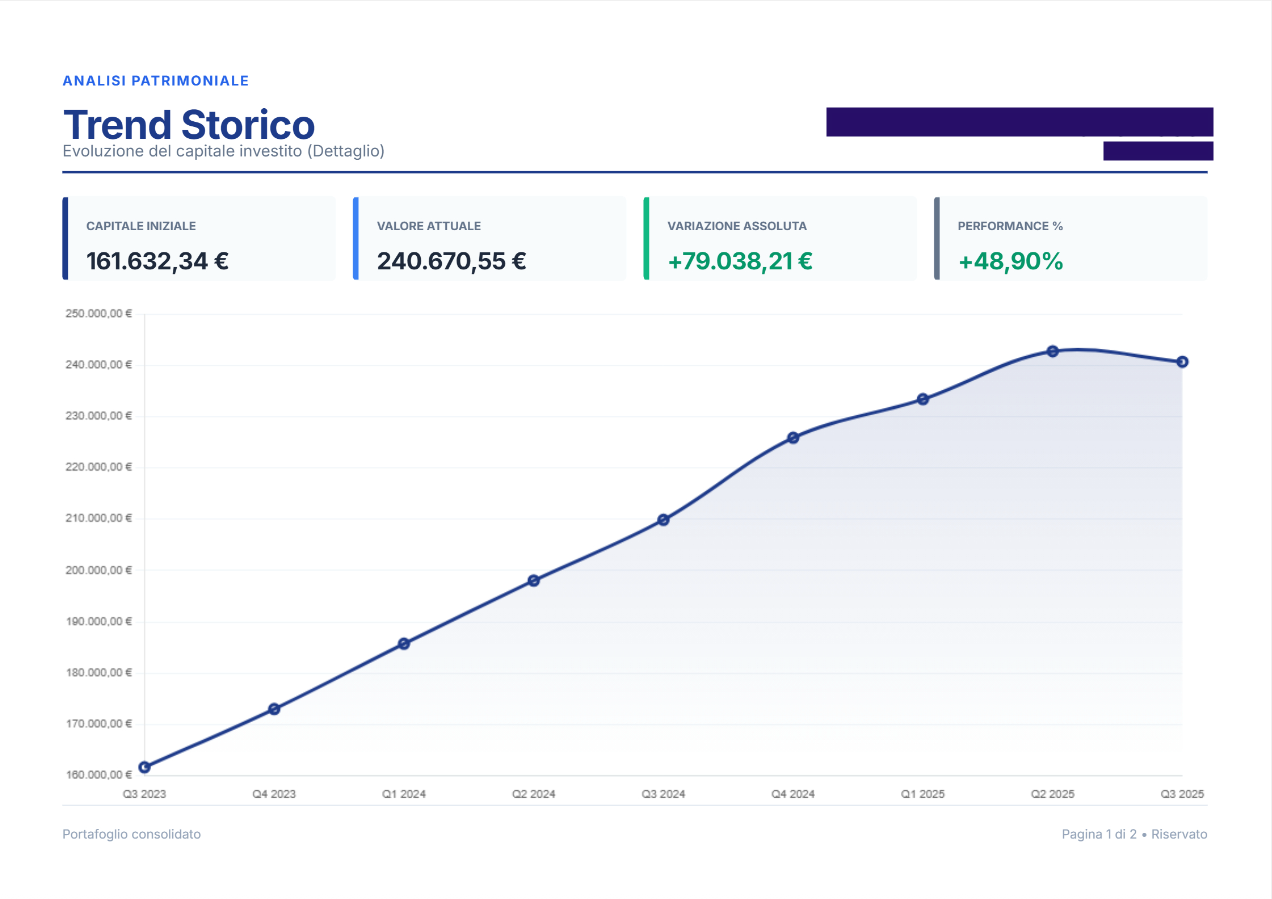 ANALISI PATRIMONIALE

Trend Storico
Evoluzione del capitale investito (Dettaglio)

CAPITALE INIZIALE
161.632,34 €

VALORE ATTUALE
240.670,55 €

VARIAZIONE ASSOLUTA
+79.038,21 €

PERFORMANCE %
+48,90%

250.000,00 €
240.000,00 €
230.000,00 €
220.000,00 €
210.000,00 €
200.000,00 €
190.000,00 €
180.000,00 €
170.000,00 €
160.000,00 €

Q3 2023
Q4 2023
Q1 2024
Q2 2024
Q3 2024
Q4 2024
Q1 2025
Q2 2025
Q3 2025

Portafoglio consolidato

Pagina 1 di 2 • Riservato